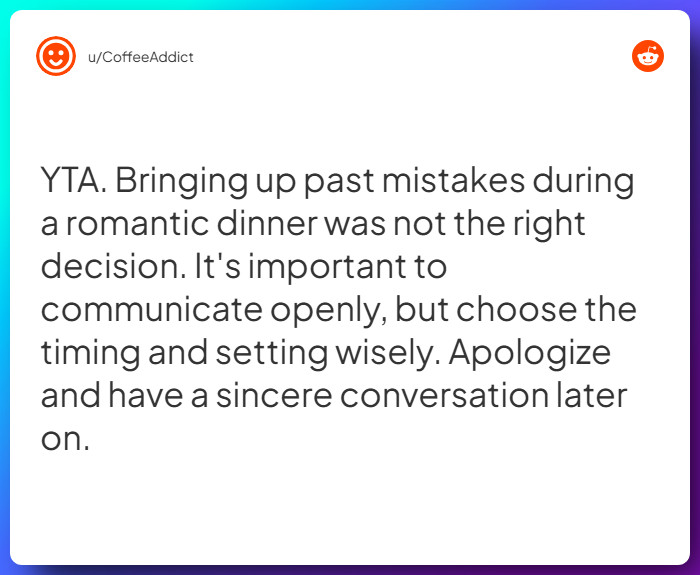 u/CoffeeAddict

YTA. Bringing up past mistakes during a romantic dinner was not the right decision. It's important to communicate openly, but choose the timing and setting wisely. Apologize and have a sincere conversation later on.